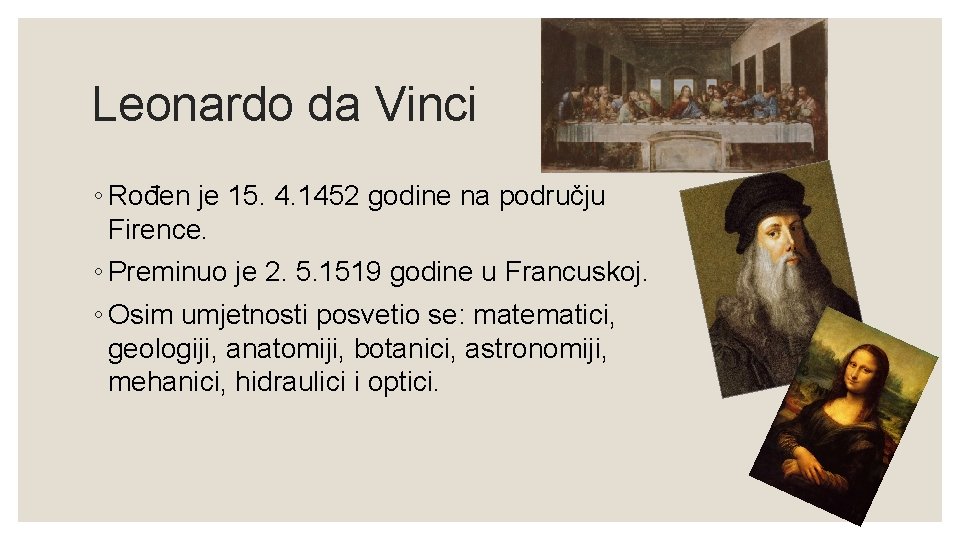 Leonardo da Vinci

◦ Rođen je 15. 4.1452 godine na području Firence.

◦ Preminuo je 2. 5.1519 godine u Francuskoj.

◦ Osim umjetnosti posvetio se: matematici, geologiji, anatomiji, botanici, astronomiji, mehanici, hidraulici i optici.